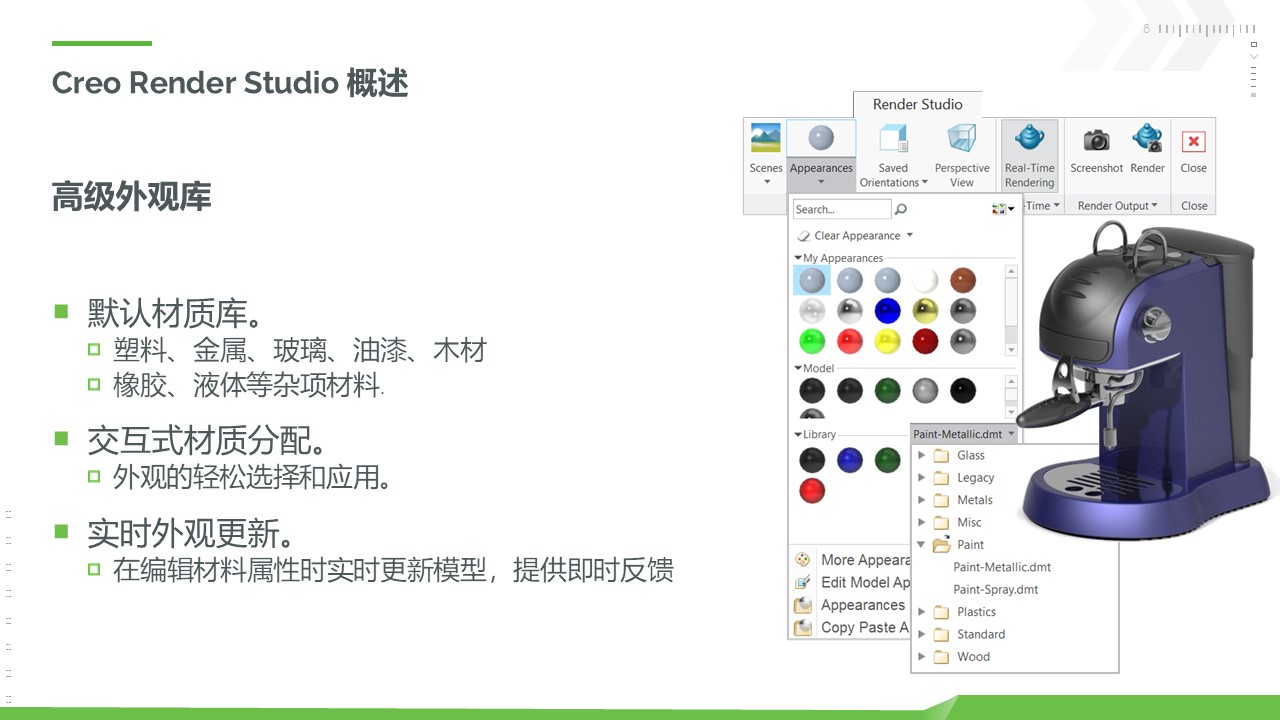 8

Creo Render Studio 概述

高级外观库

■ 默认材质库。
□ 塑料、金属、玻璃、油漆、木材
□ 橡胶、液体等杂项材料.

■ 交互式材质分配。
□ 外观的轻松选择和应用。

■ 实时外观更新。
□ 在编辑材料属性时实时更新模型，提供即时反馈

Render Studio

Scenes
Appearances
Saved Orientations
Perspective View
Real-Time Rendering
Screenshot
Render
Close
-Time
Render Output
Close

Search...
Clear Appearance
My Appearances
Model
Library
Paint-Metallic.dmt
Glass
Legacy
Metals
Misc
Paint
Paint-Metallic.dmt
Paint-Spray.dmt
Plastics
Standard
Wood
More Appeara
Edit Model Ap
Appearances
Copy Paste A